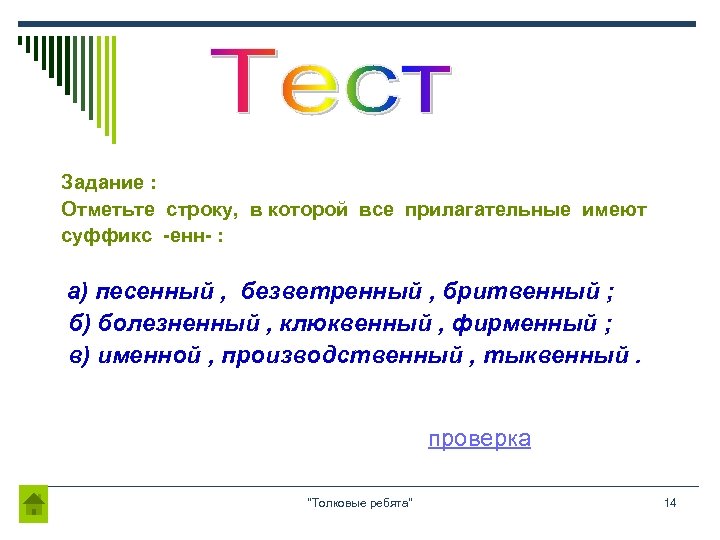 Тест

Задание :
Отметьте строку, в которой все прилагательные имеют суффикс -енн- :

а) песенный , безветренный , бритвенный ;
б) болезненный , клюквенный , фирменный ;
в) именной , производственный , тыквенный .

проверка

"Толковые ребята"

14